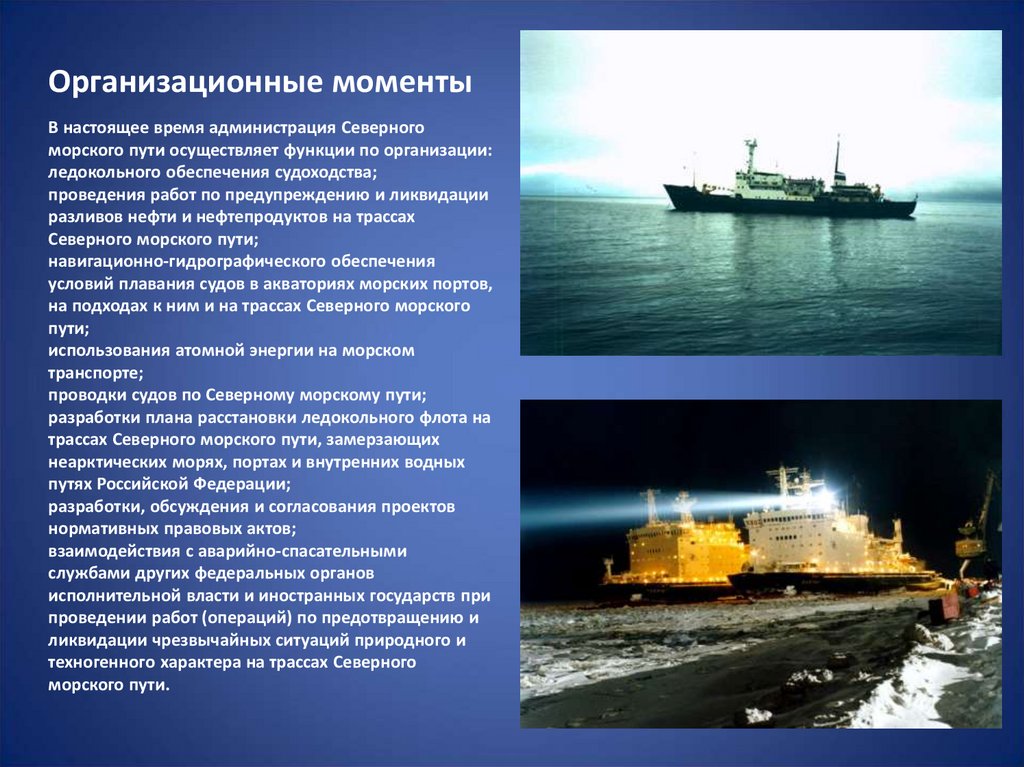 Организационные моменты

В настоящее время администрация Северного морского пути осуществляет функции по организации:
ледокольного обеспечения судоходства;
проведения работ по предупреждению и ликвидации разливов нефти и нефтепродуктов на трассах Северного морского пути;
навигационно-гидрографического обеспечения условий плавания судов в акваториях морских портов, на подходах к ним и на трассах Северного морского пути;
использования атомной энергии на морском транспорте;
проводки судов по Северному морскому пути;
разработки плана расстановки ледокольного флота на трассах Северного морского пути, замерзающих неарктических морях, портах и внутренних водных путях Российской Федерации;
разработки, обсуждения и согласования проектов нормативных правовых актов;
взаимодействия с аварийно-спасательными службами других федеральных органов исполнительной власти и иностранных государств при проведении работ (операций) по предотвращению и ликвидации чрезвычайных ситуаций природного и техногенного характера на трассах Северного морского пути.